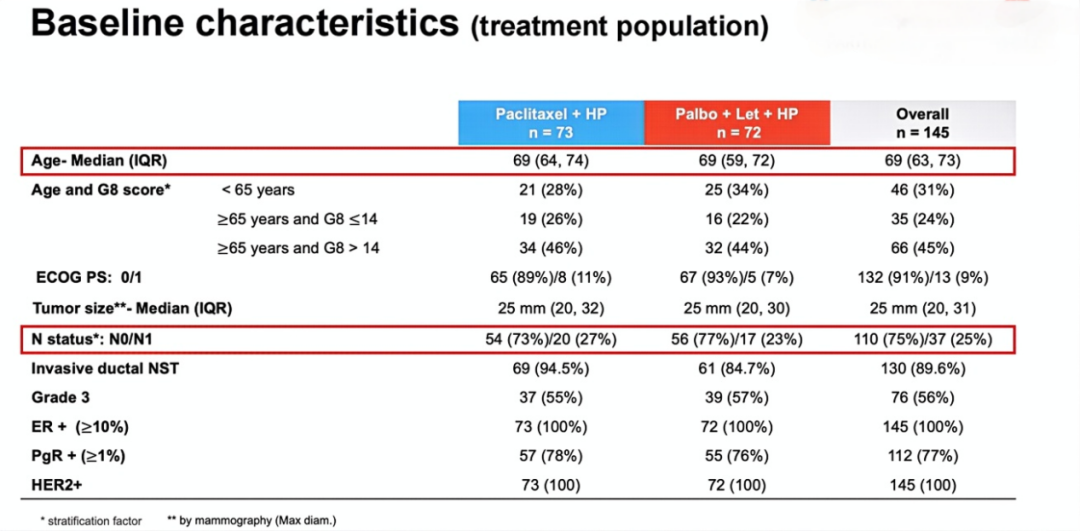 Baseline characteristics (treatment population)

| | | Paclitaxel + HP n = 73 | Palbo + Let + HP n = 72 | Overall n = 145 |
|---|---|---|---|---|
| Age- Median (IQR) | | 69 (64, 74) | 69 (59, 72) | 69 (63, 73) |
| Age and G8 score* | < 65 years | 21 (28%) | 25 (34%) | 46 (31%) |
| | ≥65 years and G8 ≤14 | 19 (26%) | 16 (22%) | 35 (24%) |
| | ≥65 years and G8 > 14 | 34 (46%) | 32 (44%) | 66 (45%) |
| ECOG PS: 0/1 | | 65 (89%)/8 (11%) | 67 (93%)/5 (7%) | 132 (91%)/13 (9%) |
| Tumor size**- Median (IQR) | | 25 mm (20, 32) | 25 mm (20, 30) | 25 mm (20, 31) |
| N status*: N0/N1 | | 54 (73%)/20 (27%) | 56 (77%)/17 (23%) | 110 (75%)/37 (25%) |
| Invasive ductal NST | | 69 (94.5%) | 61 (84.7%) | 130 (89.6%) |
| Grade 3 | | 37 (55%) | 39 (57%) | 76 (56%) |
| ER + (≥10%) | | 73 (100%) | 72 (100%) | 145 (100%) |
| PgR + (≥1%) | | 57 (78%) | 55 (76%) | 112 (77%) |
| HER2+ | | 73 (100) | 72 (100) | 145 (100) |

* stratification factor ** by mammography (Max diam.)